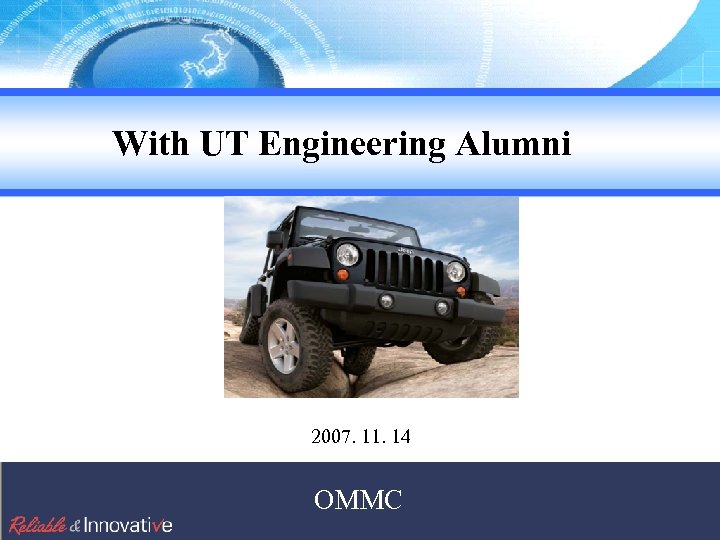 With UT Engineering Alumni

Jeep

2007. 11. 14

OMMC

Reliable & Innovative